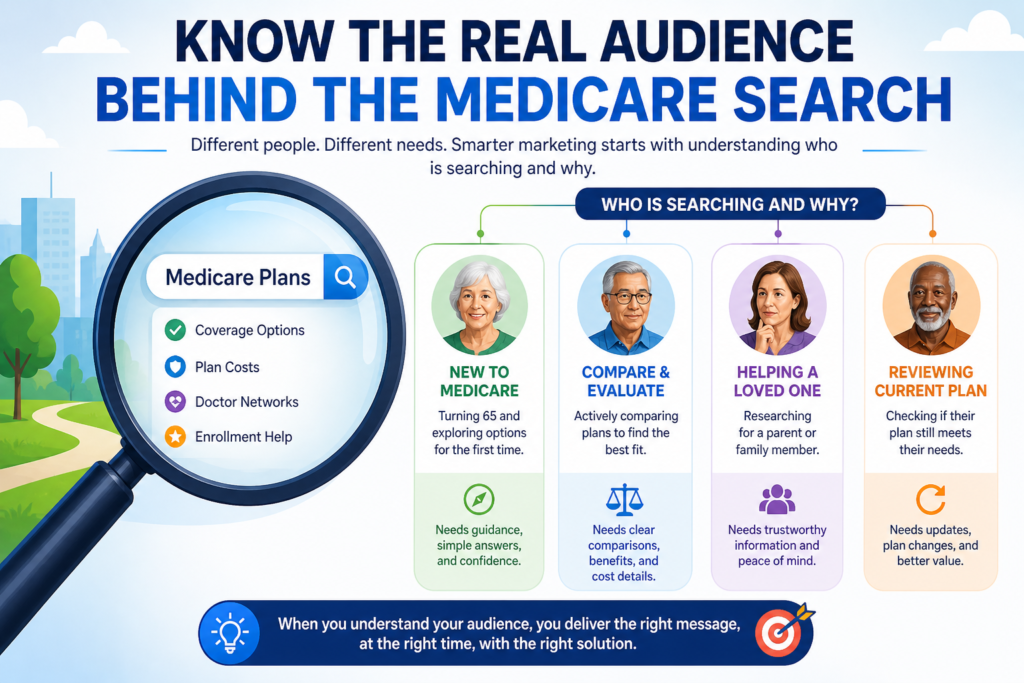 KNOW THE REAL AUDIENCE BEHIND THE MEDICARE SEARCH

Different people. Different needs. Smarter marketing starts with understanding who is searching and why.

Medicare Plans

Coverage Options

Plan Costs

Doctor Networks

Enrollment Help

WHO IS SEARCHING AND WHY?

NEW TO MEDICARE

Turning 65 and exploring options for the first time.

Needs guidance, simple answers, and confidence.

COMPARE & EVALUATE

Actively comparing plans to find the best fit.

Needs clear comparisons, benefits, and cost details.

HELPING A LOVED ONE

Researching for a parent or family member.

Needs trustworthy information and peace of mind.

REVIEWING CURRENT PLAN

Checking if their plan still meets their needs.

Needs updates, plan changes, and better value.

When you understand your audience, you deliver the right message, at the right time, with the right solution.